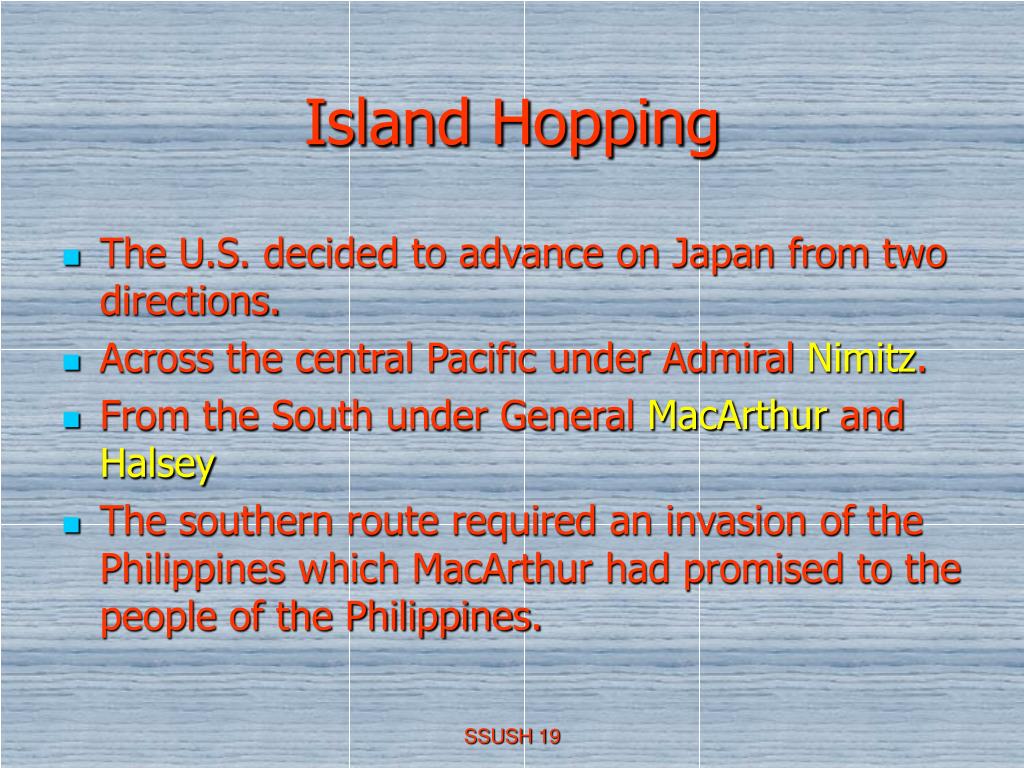 Island Hopping

- The U.S. decided to advance on Japan from two directions.
- Across the central Pacific under Admiral Nimitz.
- From the South under General MacArthur and Halsey
- The southern route required an invasion of the Philippines which MacArthur had promised to the people of the Philippines.

SSUSH 19